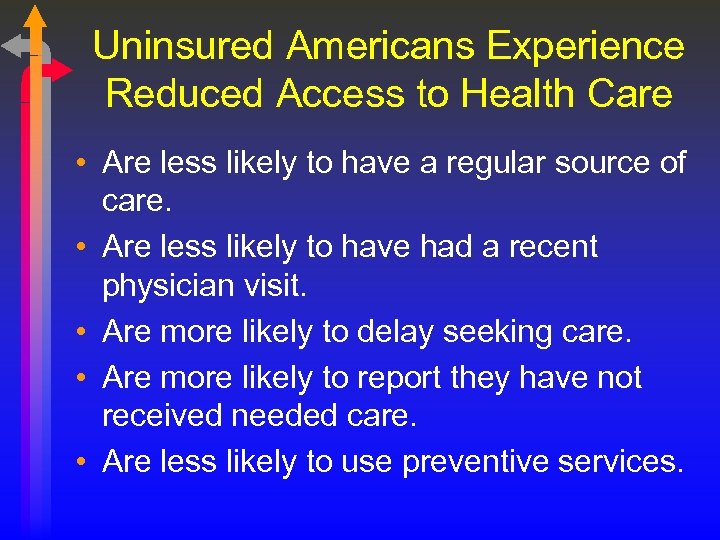 Uninsured Americans Experience Reduced Access to Health Care

• Are less likely to have a regular source of care.
• Are less likely to have had a recent physician visit.
• Are more likely to delay seeking care.
• Are more likely to report they have not received needed care.
• Are less likely to use preventive services.